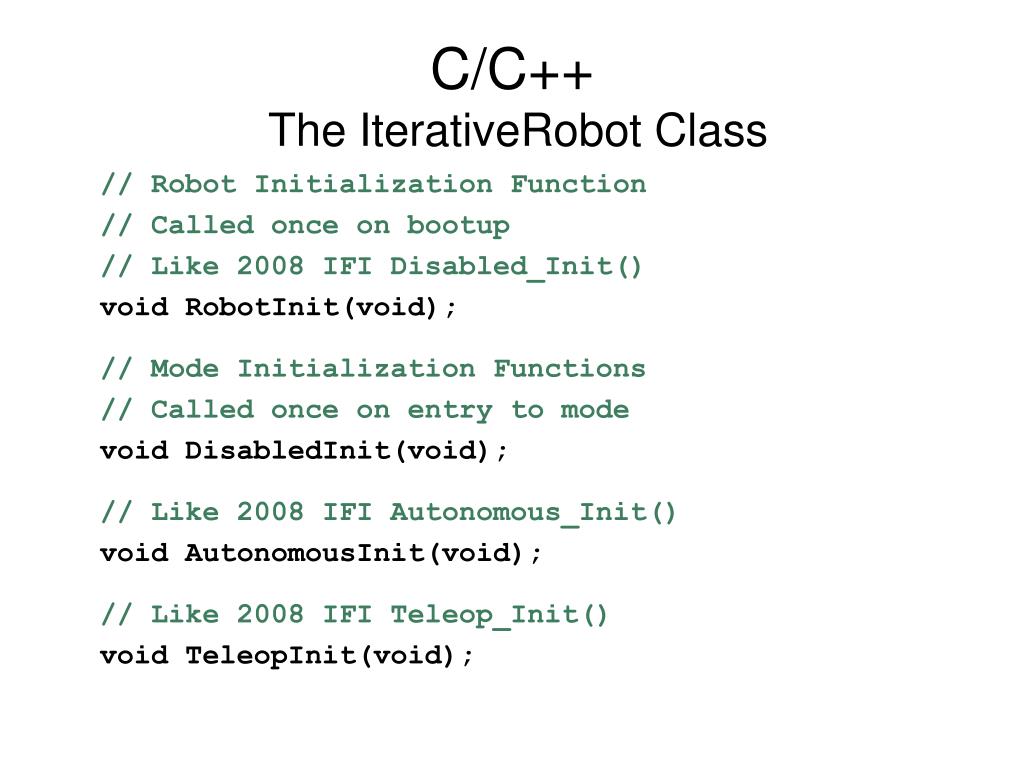 C/C++
The IterativeRobot Class

// Robot Initialization Function
// Called once on bootup
// Like 2008 IFI Disabled_Init()
void RobotInit(void);

// Mode Initialization Functions
// Called once on entry to mode
void DisabledInit(void);

// Like 2008 IFI Autonomous_Init()
void AutonomousInit(void);

// Like 2008 IFI Teleop_Init()
void TeleopInit(void);